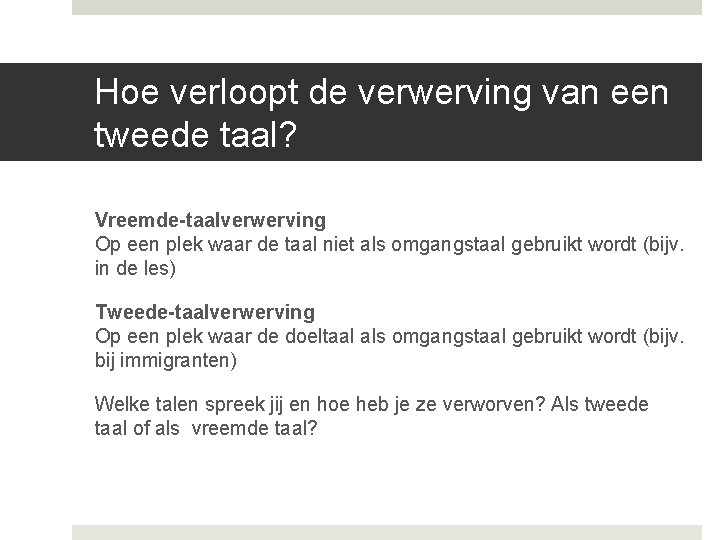 Hoe verloopt de verwerving van een tweede taal?

Vreemde-taalverwerving
Op een plek waar de taal niet als omgangstaal gebruikt wordt (bijv. in de les)

Tweede-taalverwerving
Op een plek waar de doeltaal als omgangstaal gebruikt wordt (bijv. bij immigranten)

Welke talen spreek jij en hoe heb je ze verworven? Als tweede taal of als vreemde taal?